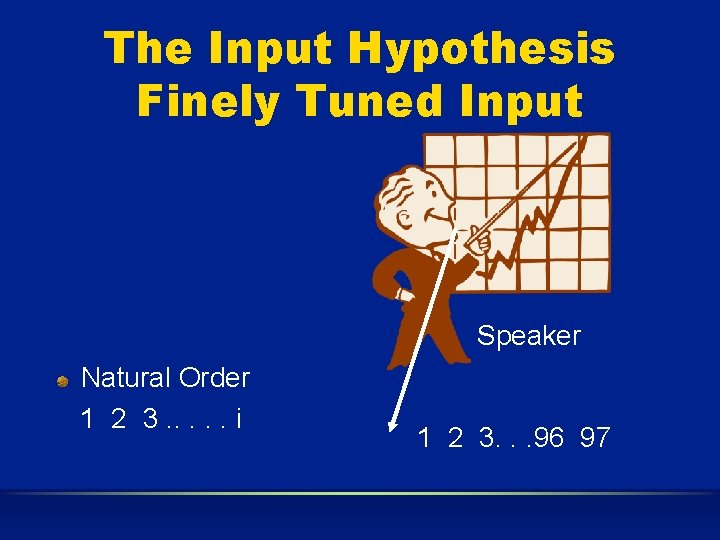 The Input Hypothesis
Finely Tuned Input

Speaker

Natural Order
1 2 3 . . . . . i

1 2 3. . .96 97